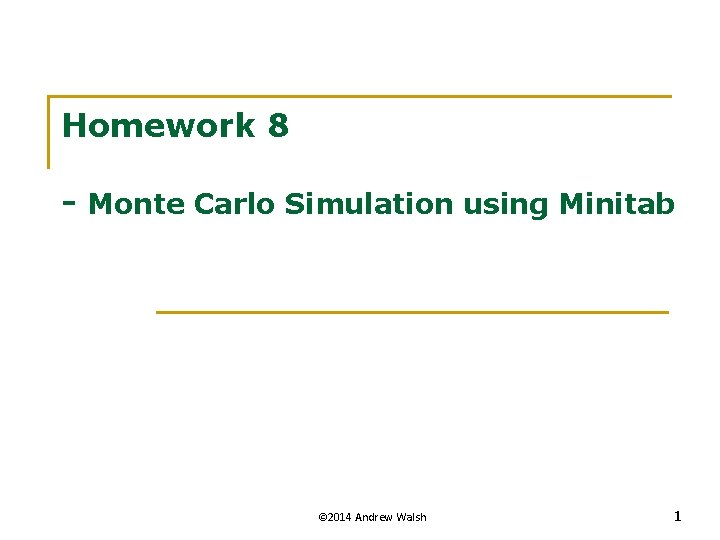 Homework 8

- Monte Carlo Simulation using Minitab

©2014 Andrew Walsh

1